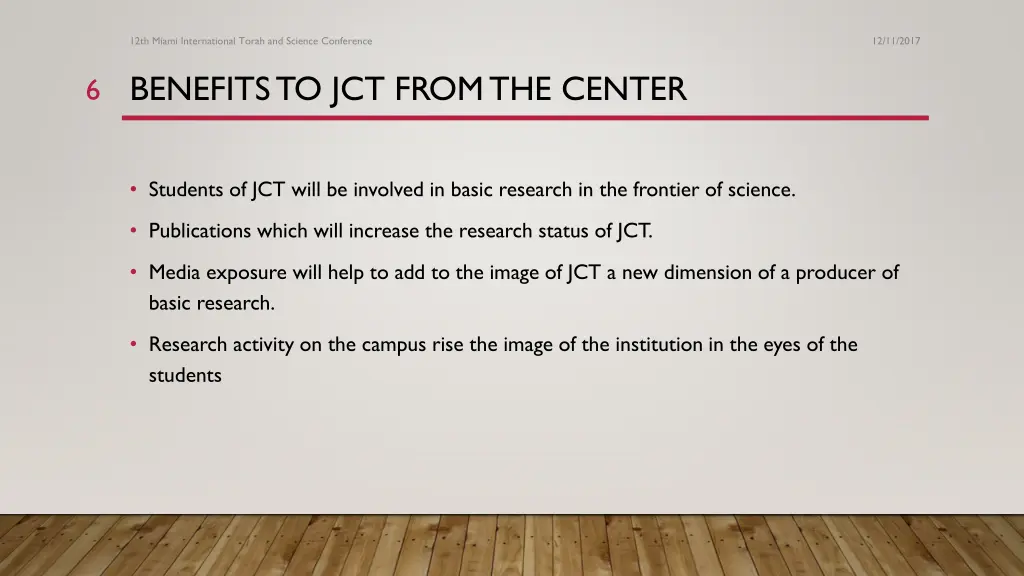 12th Miami International Torah and Science Conference

12/11/2017

6 BENEFITS TO JCT FROM THE CENTER

• Students of JCT will be involved in basic research in the frontier of science.

• Publications which will increase the research status of JCT.

• Media exposure will help to add to the image of JCT a new dimension of a producer of basic research.

• Research activity on the campus rise the image of the institution in the eyes of the students